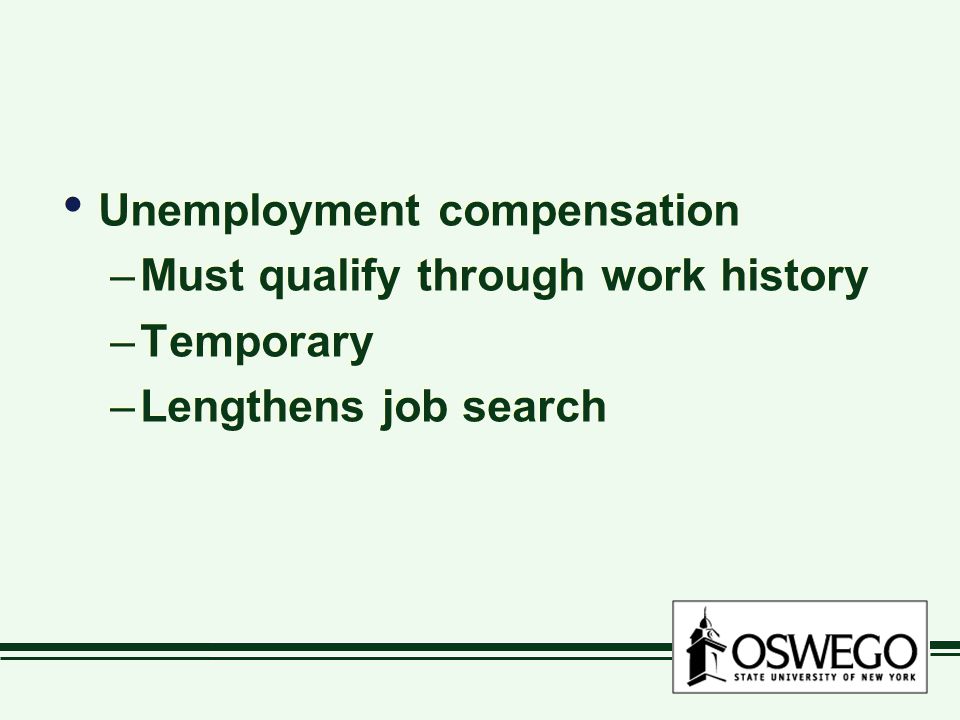 • Unemployment compensation
– Must qualify through work history
– Temporary
– Lengthens job search

OSWEGO
STATE UNIVERSITY OF NEW YORK